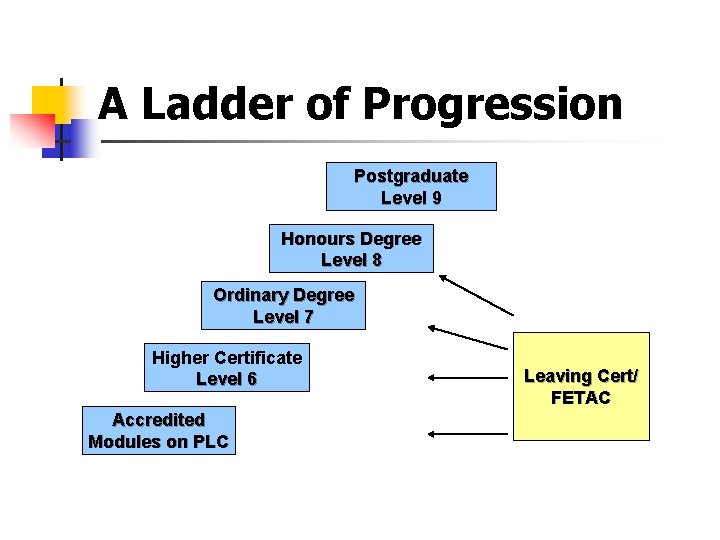 A Ladder of Progression

Postgraduate
Level 9

Honours Degree
Level 8

Ordinary Degree
Level 7

Higher Certificate
Level 6

Accredited
Modules on PLC

Leaving Cert/
FETAC